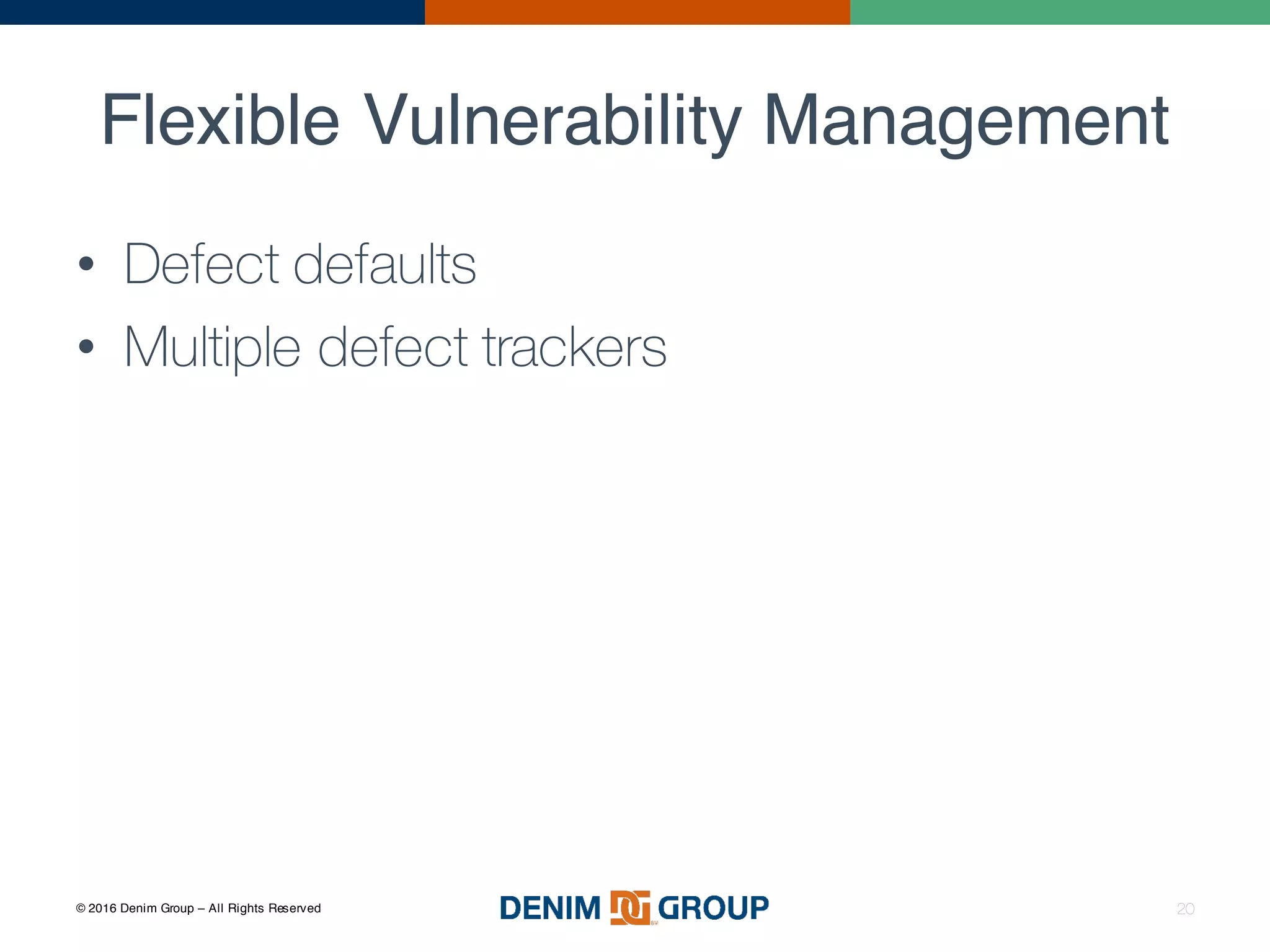 Flexible Vulnerability Management

• Defect defaults
• Multiple defect trackers

© 2016 Denim Group – All Rights Reserved

DENIM DG GROUP

20